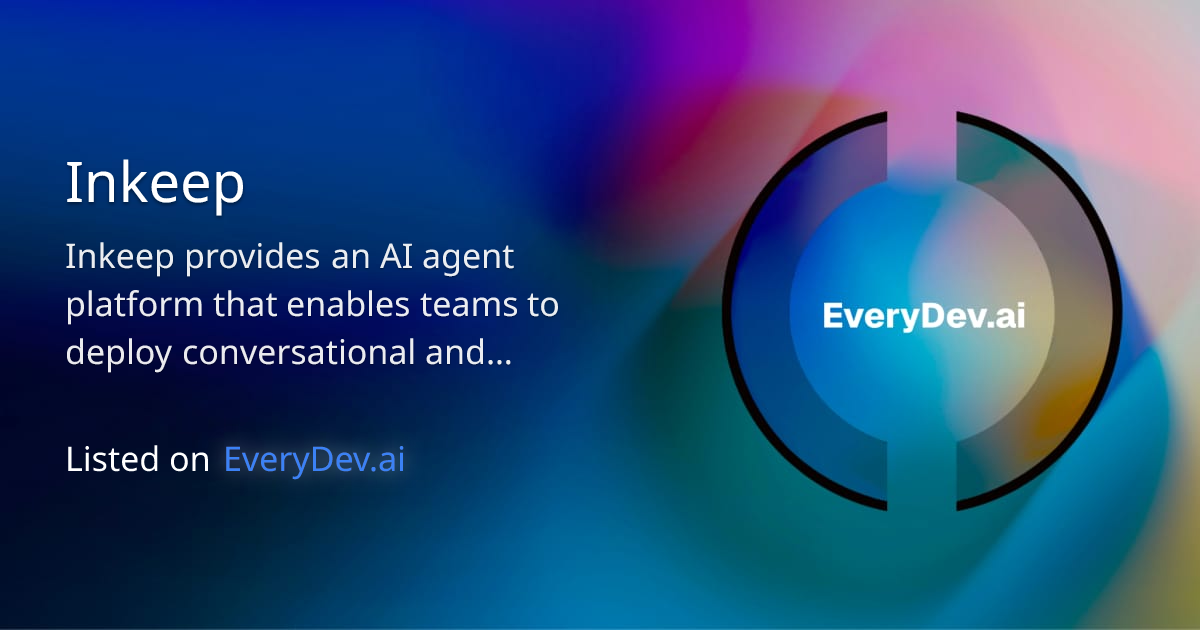 Inkeep

Inkeep provides an AI agent platform that enables teams to deploy conversational and...

Listed on EveryDev.ai

EveryDev.ai